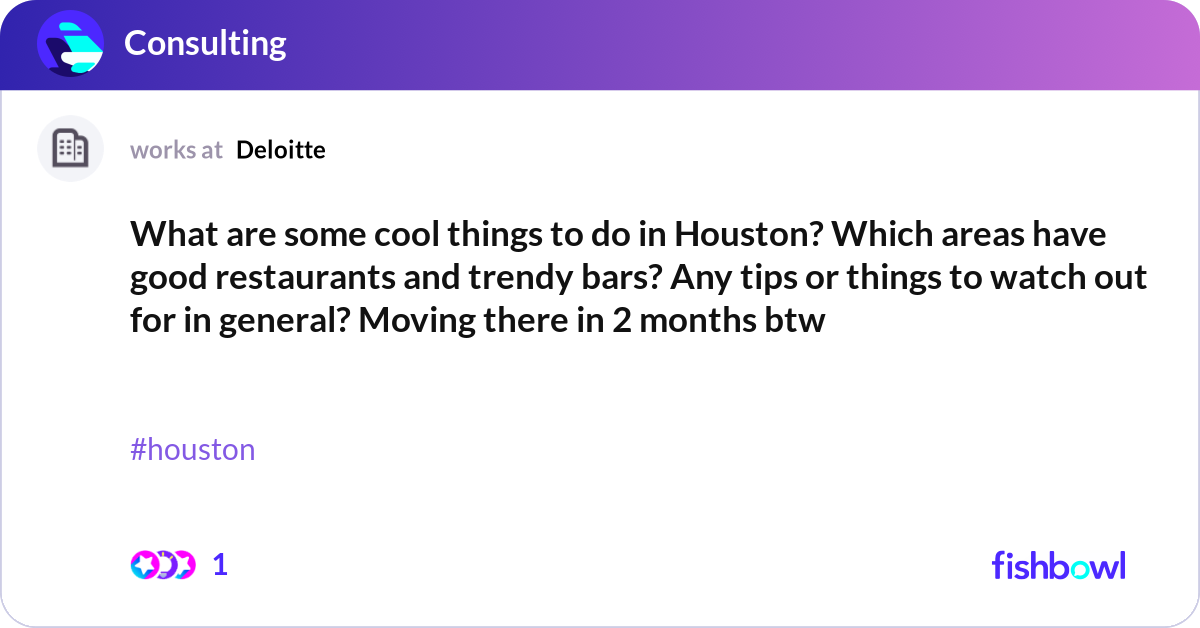 Consulting

works at Deloitte

What are some cool things to do in Houston? Which areas have good restaurants and trendy bars? Any tips or things to watch out for in general? Moving there in 2 months btw

#houston

1

fishbowl